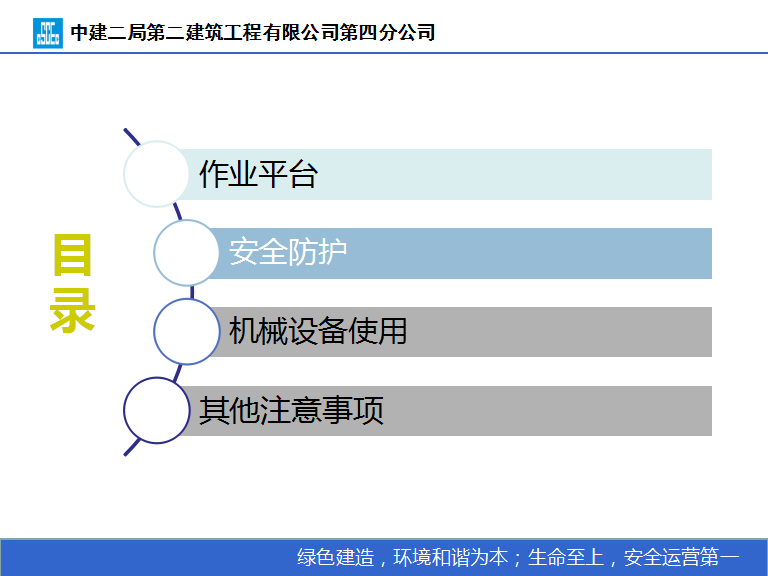 中建二局第二建筑工程有限公司第四分公司

目录

作业平台

安全防护

机械设备使用

其他注意事项

绿色建造，环境和谐为本；生命至上，安全运营第一